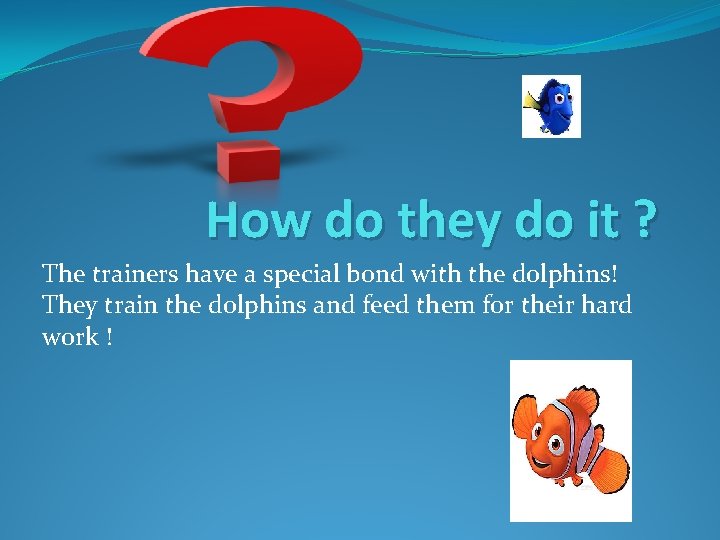 How do they do it ?

The trainers have a special bond with the dolphins! They train the dolphins and feed them for their hard work !